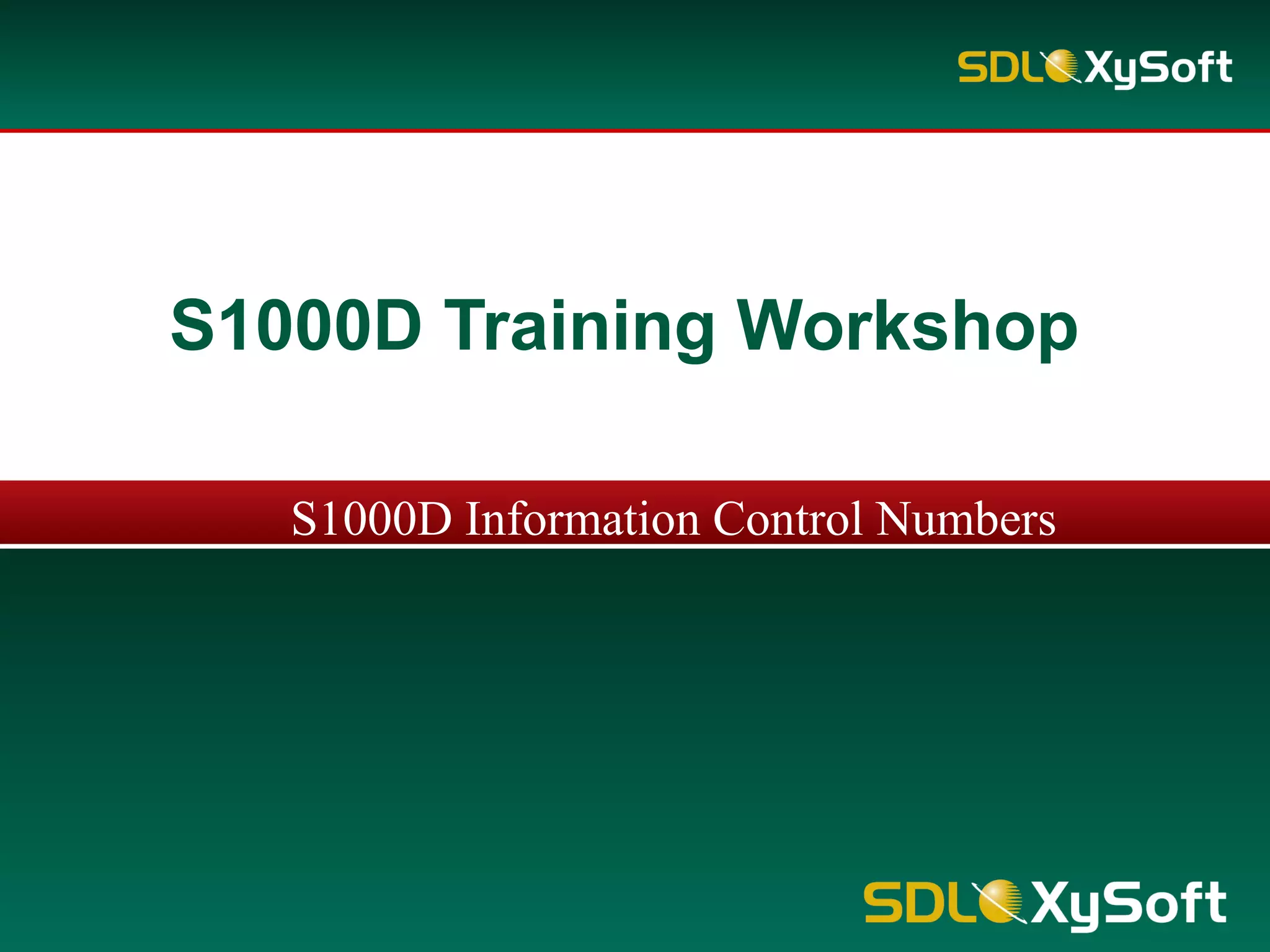 SDL XySoft

S1000D Training Workshop

S1000D Information Control Numbers

SDL XySoft